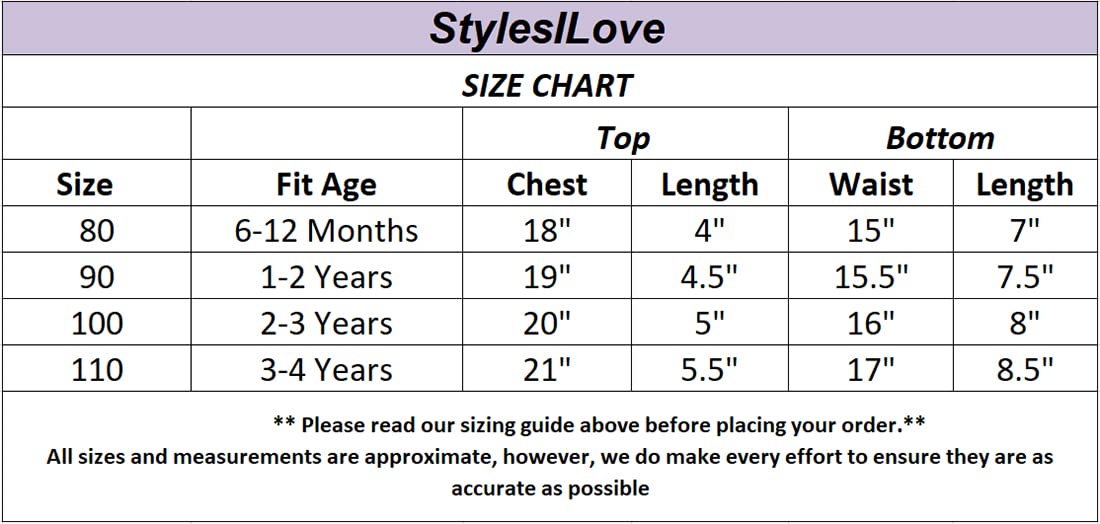 StylesILove

SIZE CHART

| | | Top | | Bottom | |
|---|---|---|---|---|---|
| Size | Fit Age | Chest | Length | Waist | Length |
| 80 | 6-12 Months | 18" | 4" | 15" | 7" |
| 90 | 1-2 Years | 19" | 4.5" | 15.5" | 7.5" |
| 100 | 2-3 Years | 20" | 5" | 16" | 8" |
| 110 | 3-4 Years | 21" | 5.5" | 17" | 8.5" |

** Please read our sizing guide above before placing your order.**
All sizes and measurements are approximate, however, we do make every effort to ensure they are as accurate as possible